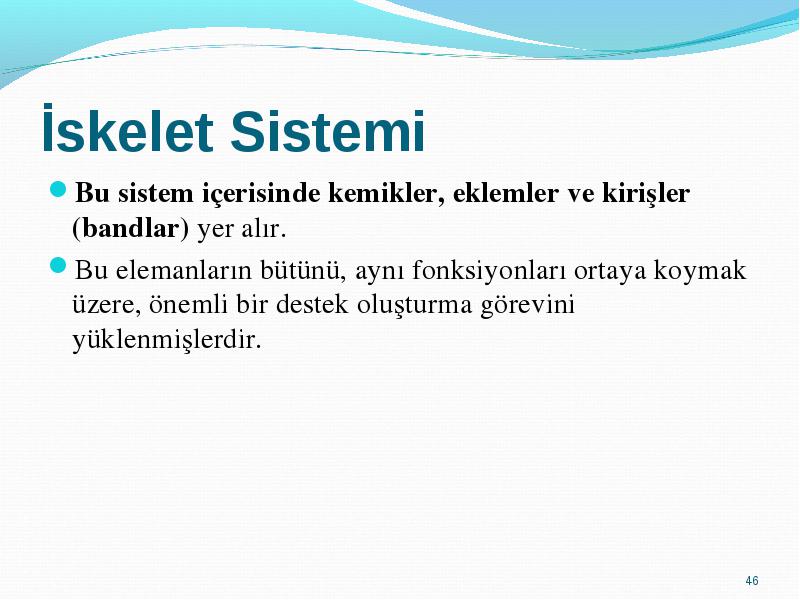 İskelet Sistemi

Bu sistem içerisinde kemikler, eklemler ve kirişler (bandlar) yer alır.

Bu elemanların bütünü, aynı fonksiyonları ortaya koymak üzere, önemli bir destek oluşturma görevini yüklenmişlerdir.

46